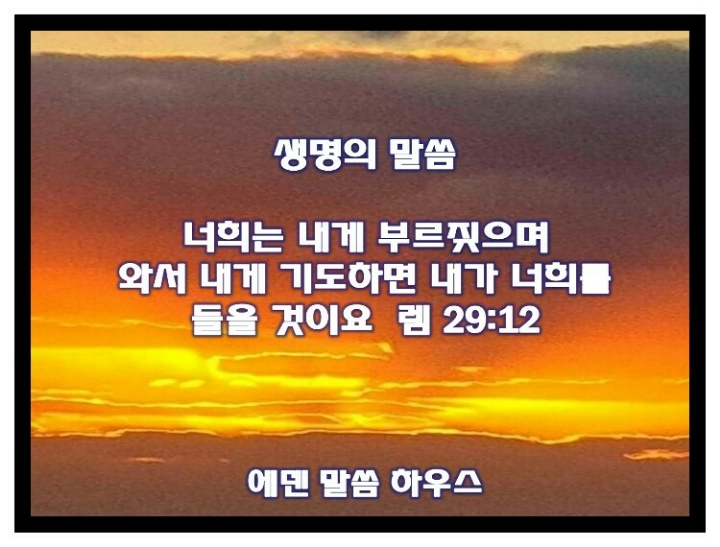 생명의 말씀

너희는 내게 부르짖으며 와서 내게 기도하면 내가 너희를 들을 것이요 렘 29:12

에덴 말씀 하우스